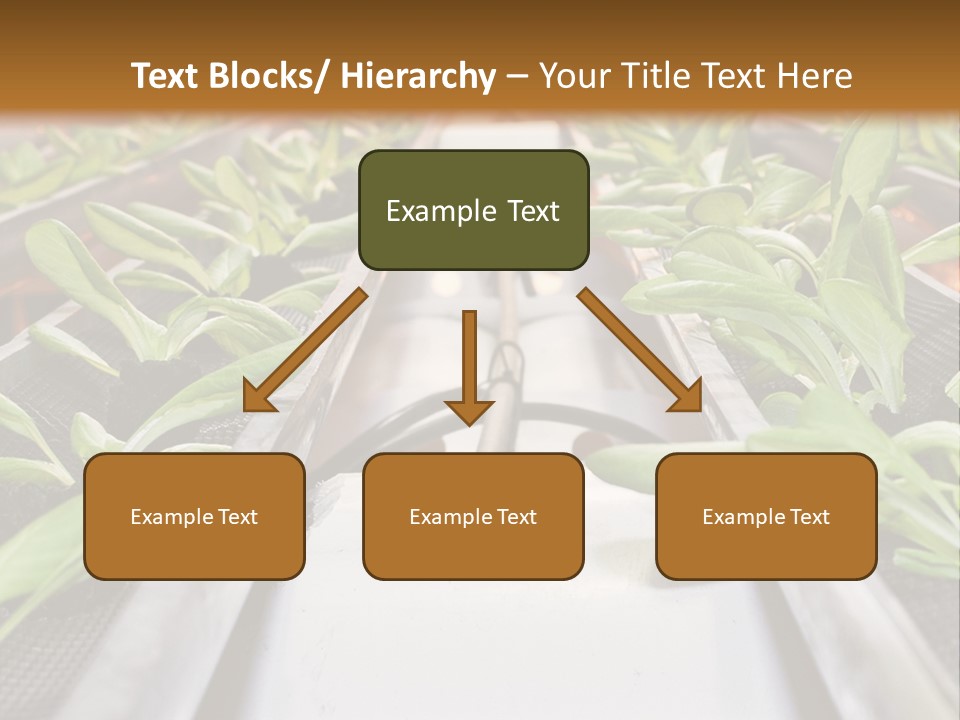 Text Blocks/ Hierarchy – Your Title Text Here

Example Text

Example Text

Example Text

Example Text